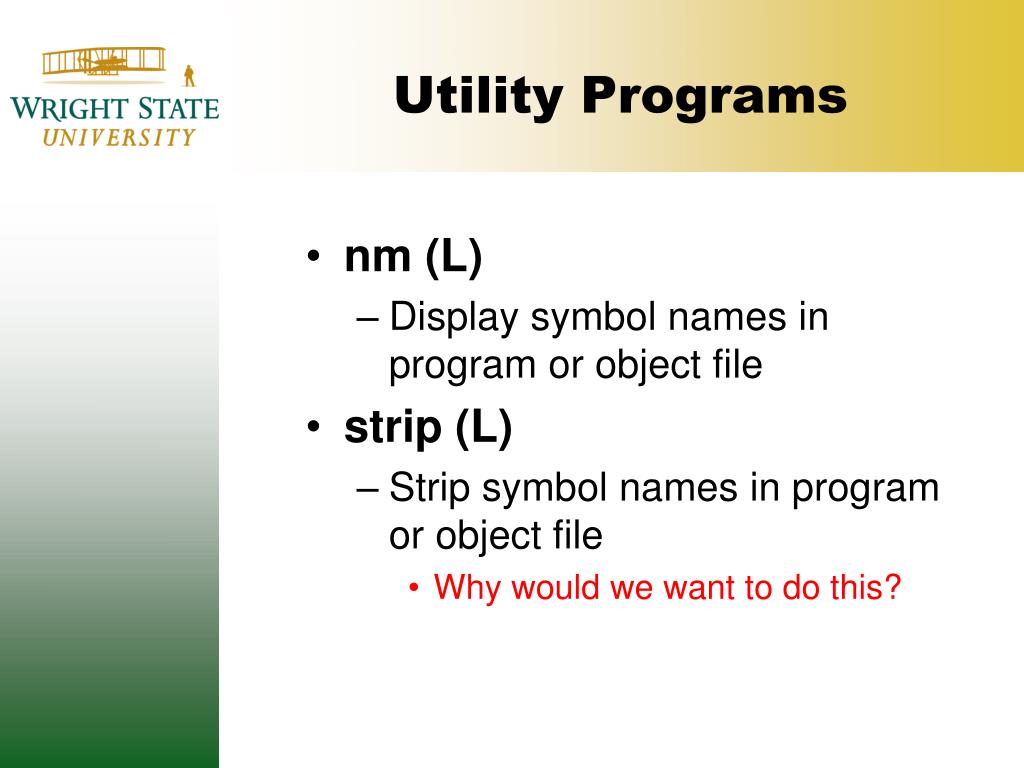 WRIGHT STATE UNIVERSITY

Utility Programs

• nm (L)
– Display symbol names in program or object file
• strip (L)
– Strip symbol names in program or object file
• Why would we want to do this?